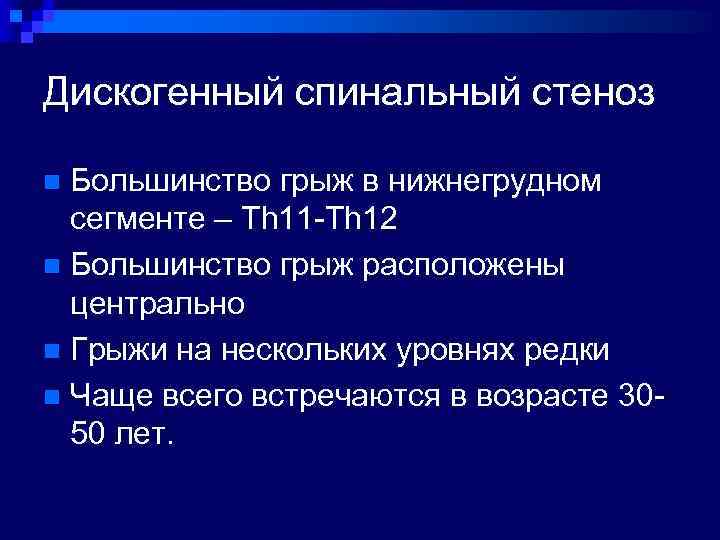 Дискогенный спинальный стеноз

Большинство грыж в нижнегрудном сегменте – Th11-Th12

Большинство грыж расположены центрально

Грыжи на нескольких уровнях редки

Чаще всего встречаются в возрасте 30-50 лет.